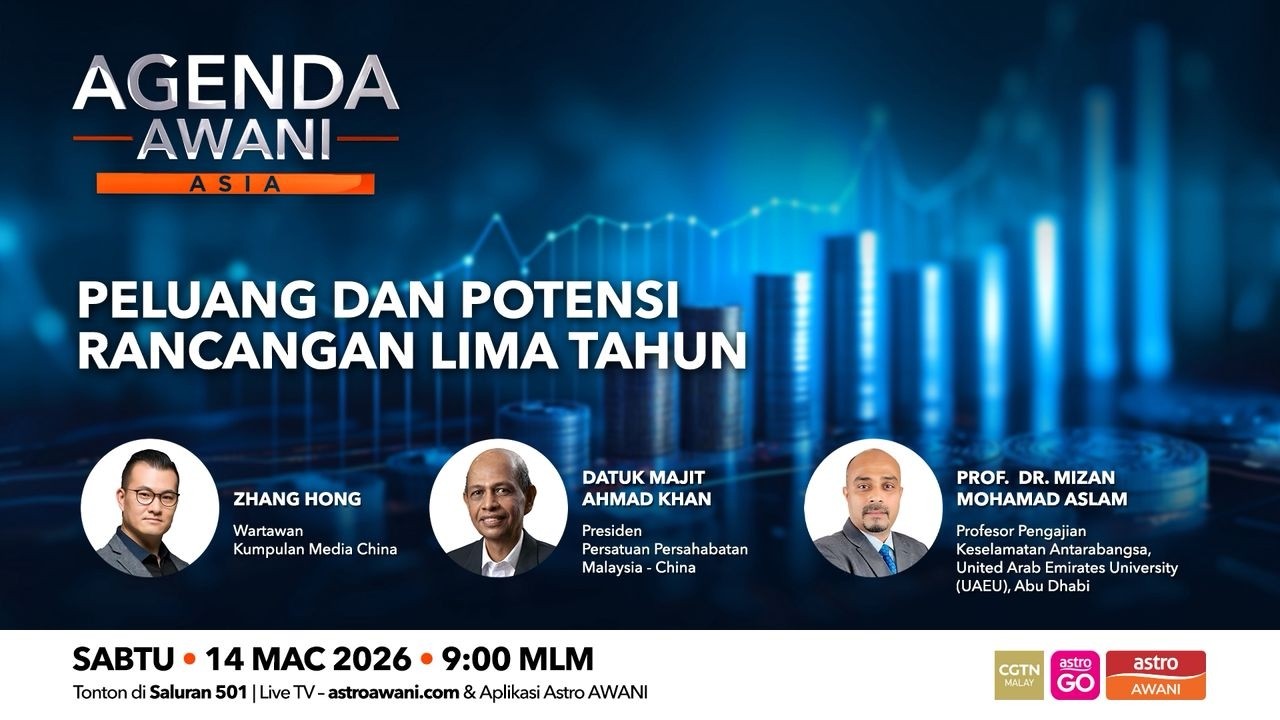 AGENDA AWANI ASIA

PELUANG DAN POTENSI RANCANGAN LIMA TAHUN

ZHANG HONG
Wartawan
Kumpulan Media China

DATUK MAJIT AHMAD KHAN
Presiden
Persatuan Persahabatan Malaysia - China

PROF. DR. MIZAN MOHAMAD ASLAM
Profesor Pengajian Keselamatan Antarabangsa, United Arab Emirates University (UAEU), Abu Dhabi

SABTU • 14 MAC 2026 • 9:00 MLM
Tonton di Saluran 501 | Live TV – astroawani.com & Aplikasi Astro AWANI

CGTN MALAY
astro GO
astro AWANI